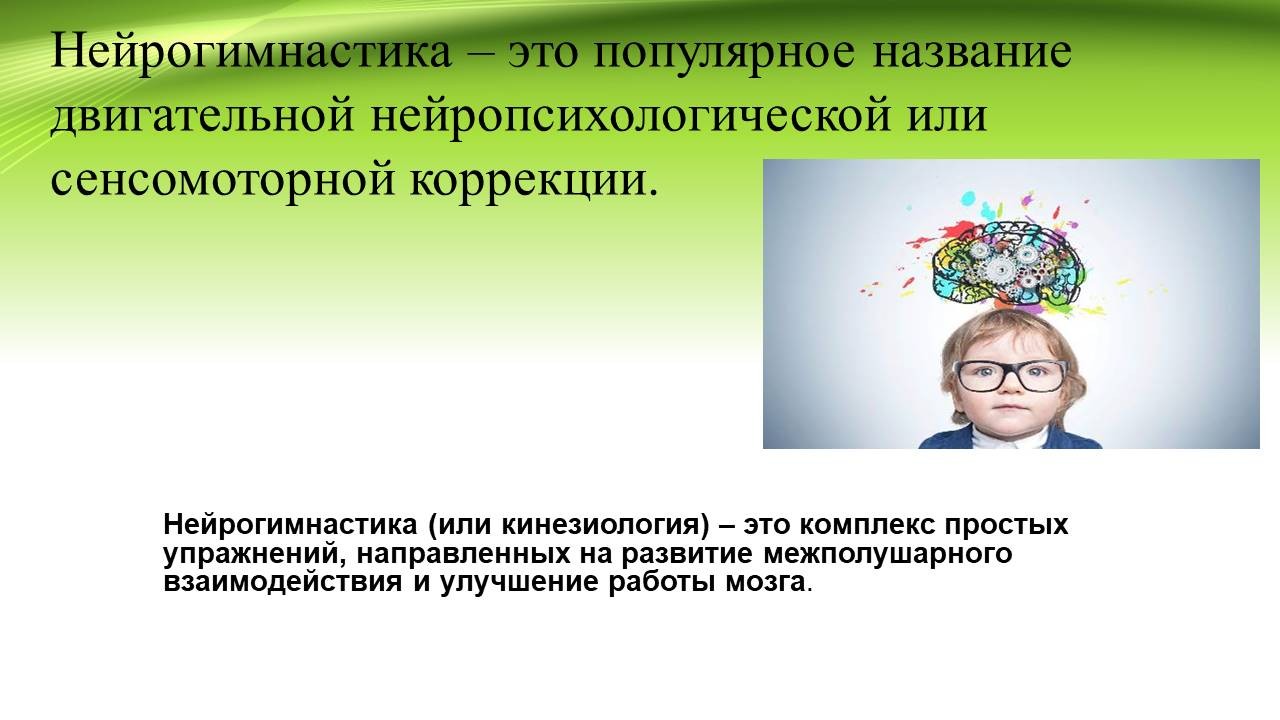 Нейрогимнастика – это популярное название двигательной нейропсихологической или сенсомоторной коррекции.

Нейрогимнастика (или кинезиология) – это комплекс простых упражнений, направленных на развитие межполушарного взаимодействия и улучшение работы мозга.